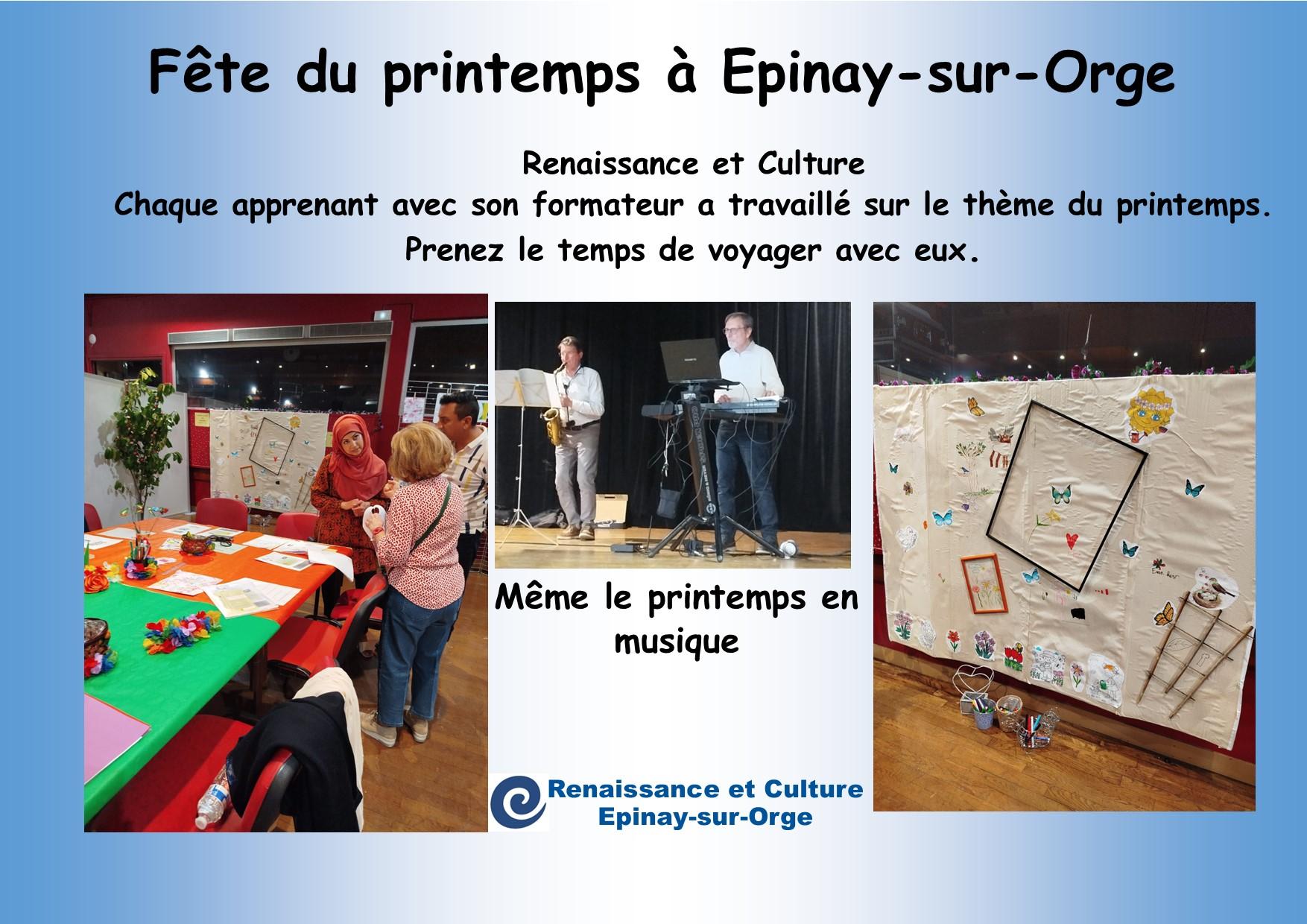 Fête du printemps à Epinay-sur-Orge

Renaissance et Culture
Chaque apprenant avec son formateur a travaillé sur le thème du printemps.
Prenez le temps de voyager avec eux.

Même le printemps en musique

Renaissance et Culture
Epinay-sur-Orge